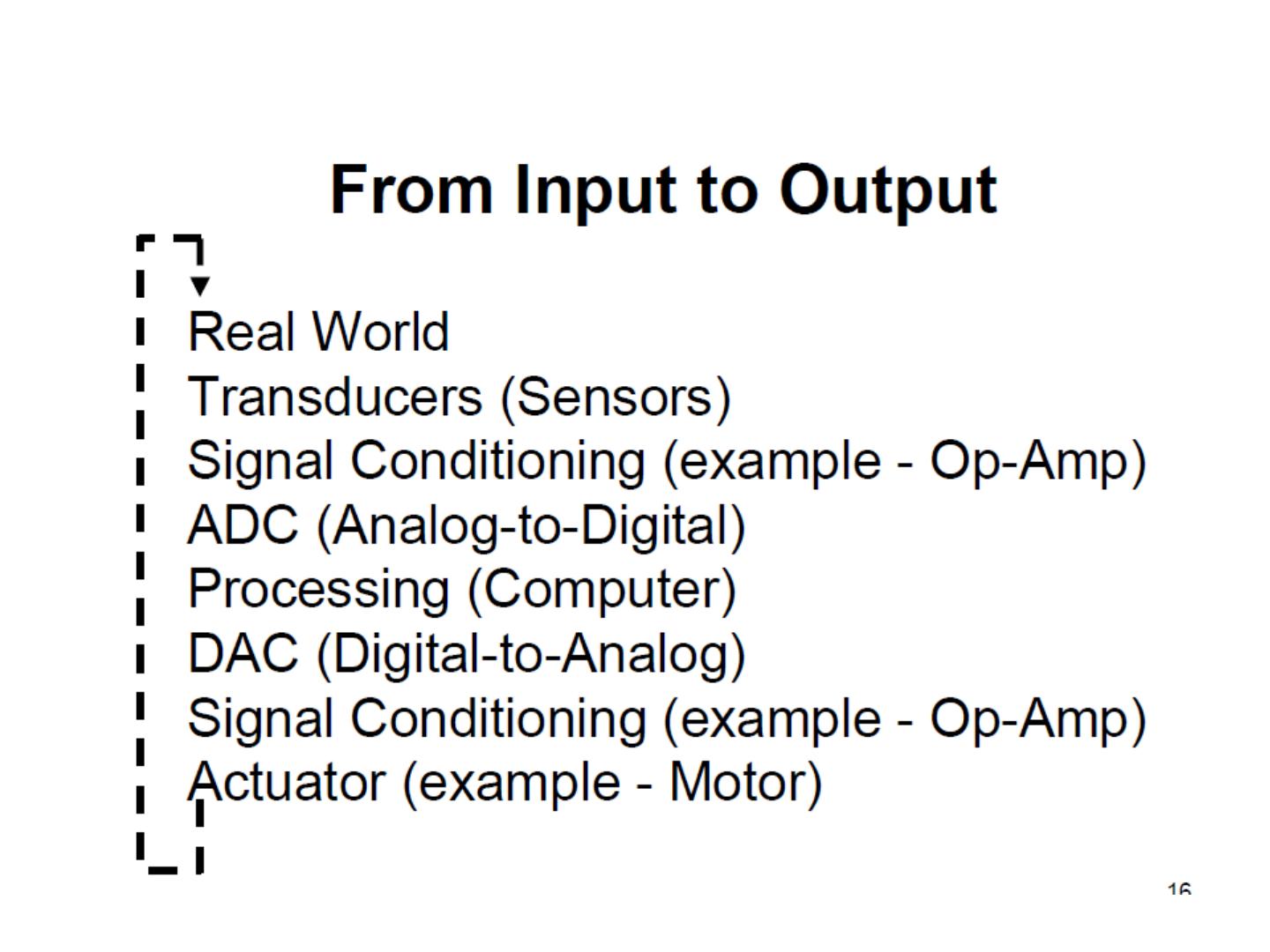 From Input to Output

Real World
Transducers (Sensors)
Signal Conditioning (example - Op-Amp)
ADC (Analog-to-Digital)
Processing (Computer)
DAC (Digital-to-Analog)
Signal Conditioning (example - Op-Amp)
Actuator (example - Motor)

16